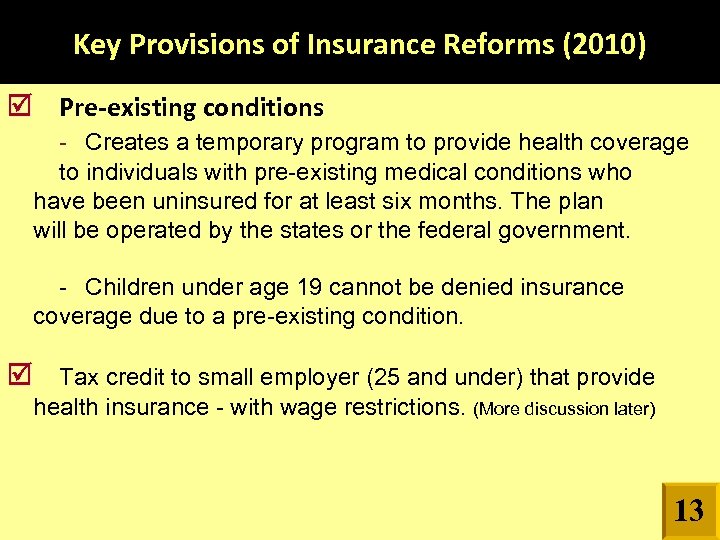 Key Provisions of Insurance Reforms (2010)

☑ Pre-existing conditions

- Creates a temporary program to provide health coverage to individuals with pre-existing medical conditions who have been uninsured for at least six months. The plan will be operated by the states or the federal government.

- Children under age 19 cannot be denied insurance coverage due to a pre-existing condition.

☑ Tax credit to small employer (25 and under) that provide health insurance - with wage restrictions. (More discussion later)

13